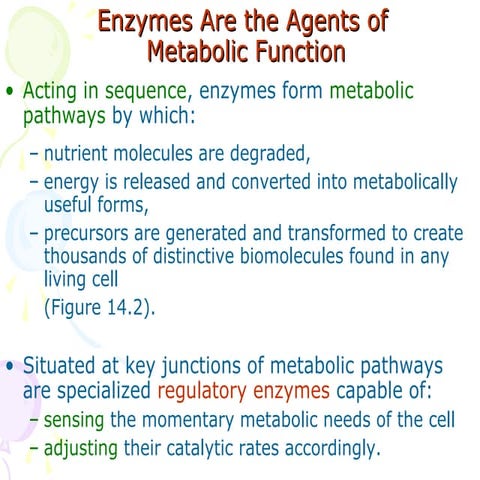 Enzymes Are the Agents of Metabolic Function

• Acting in sequence, enzymes form metabolic pathways by which:
 – nutrient molecules are degraded,
 – energy is released and converted into metabolically useful forms,
 – precursors are generated and transformed to create thousands of distinctive biomolecules found in any living cell
 (Figure 14.2).

• Situated at key junctions of metabolic pathways are specialized regulatory enzymes capable of:
 – sensing the momentary metabolic needs of the cell
 – adjusting their catalytic rates accordingly.